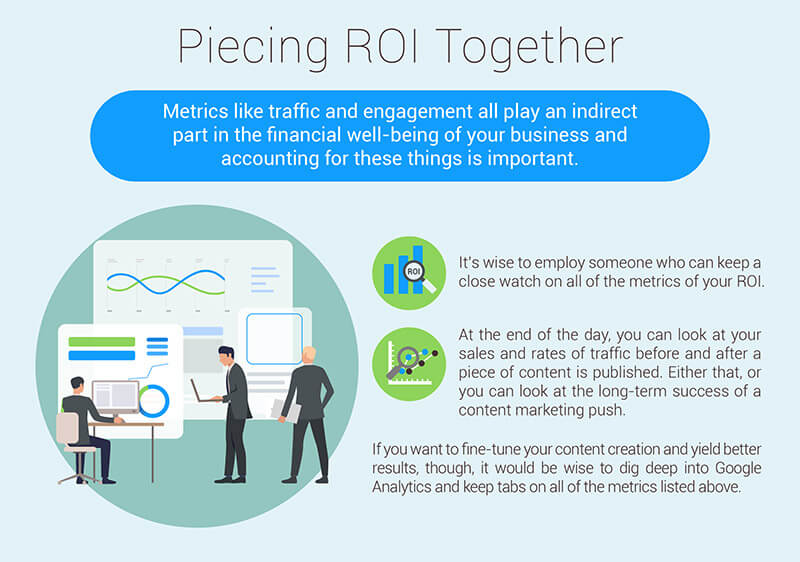 Piecing ROI Together

Metrics like traffic and engagement all play an indirect part in the financial well-being of your business and accounting for these things is important.

ROI

It's wise to employ someone who can keep a close watch on all of the metrics of your ROI.

At the end of the day, you can look at your sales and rates of traffic before and after a piece of content is published. Either that, or you can look at the long-term success of a content marketing push.

If you want to fine-tune your content creation and yield better results, though, it would be wise to dig deep into Google Analytics and keep tabs on all of the metrics listed above.